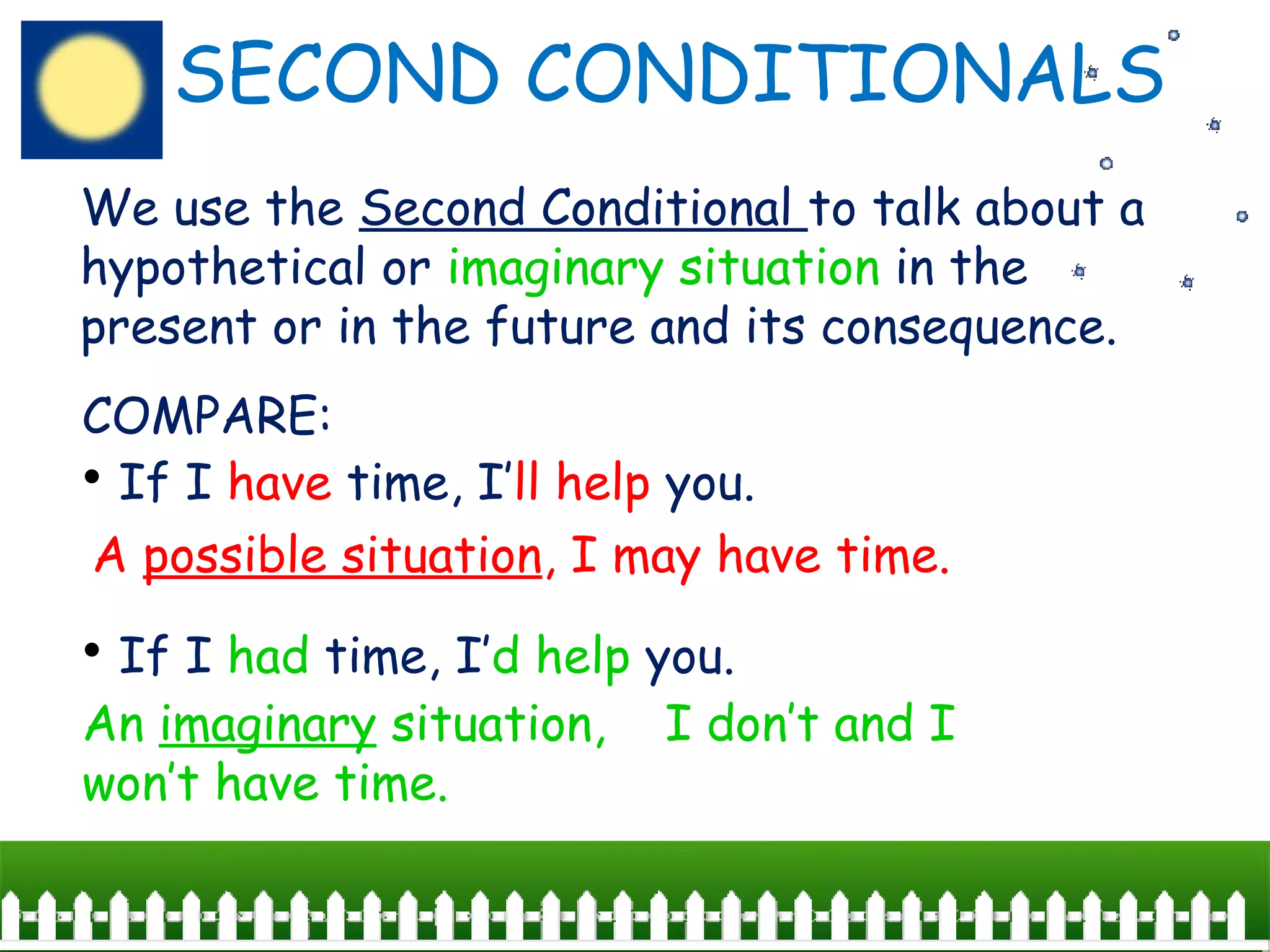 SECOND CONDITIONALS

We use the Second Conditional to talk about a hypothetical or imaginary situation in the present or in the future and its consequence.

COMPARE:

• If I have time, I'll help you.

A possible situation, I may have time.

• If I had time, I'd help you.

An imaginary situation, I don't and I won't have time.